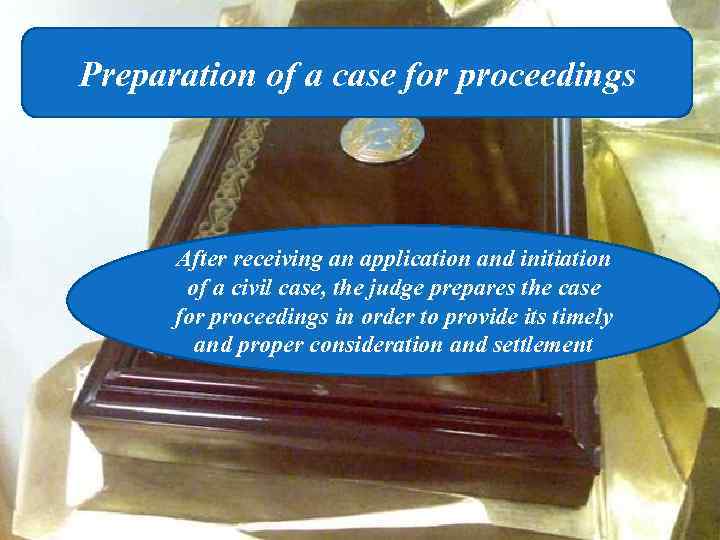 Preparation of a case for proceedings

After receiving an application and initiation of a civil case, the judge prepares the case for proceedings in order to provide its timely and proper consideration and settlement